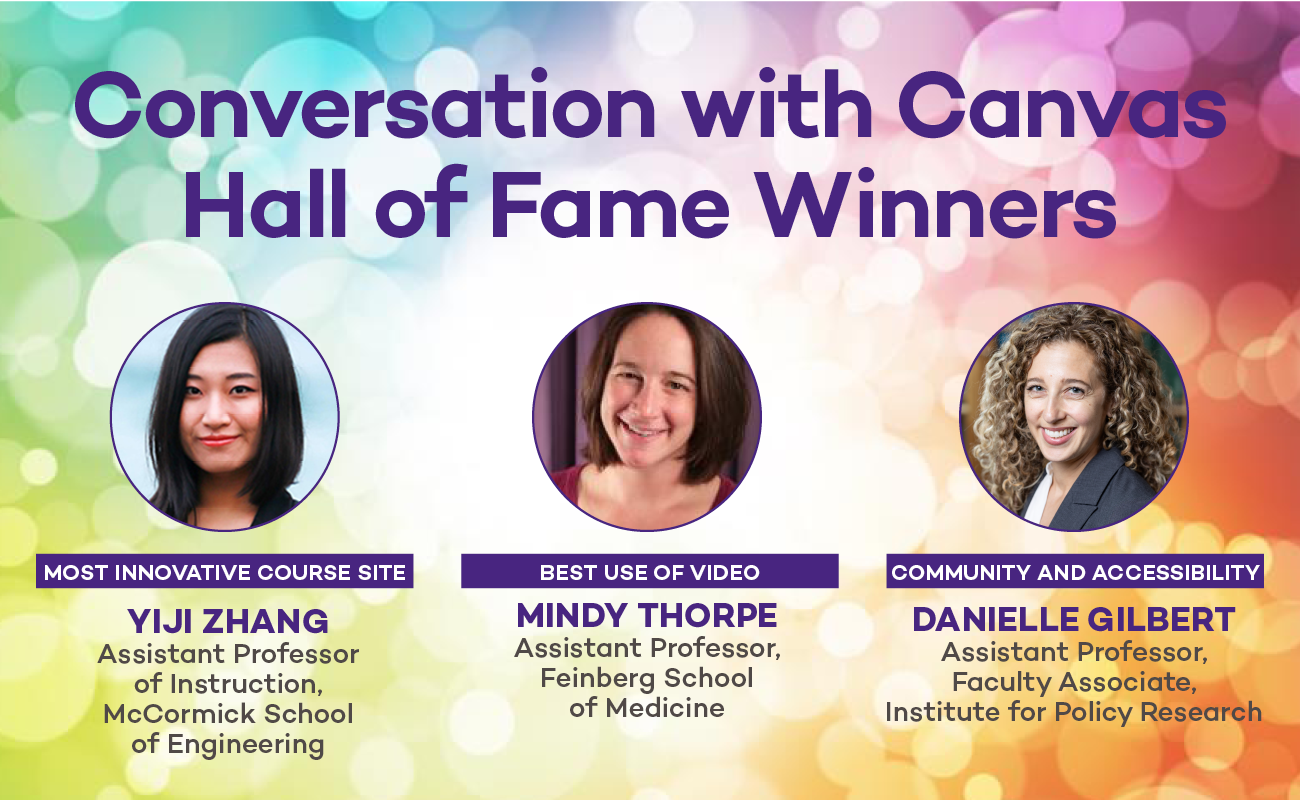 Conversation with Canvas Hall of Fame Winners

MOST INNOVATIVE COURSE SITE
YIJI ZHANG
Assistant Professor of Instruction, McCormick School of Engineering

BEST USE OF VIDEO
MINDY THORPE
Assistant Professor, Feinberg School of Medicine

COMMUNITY AND ACCESSIBILITY
DANIELLE GILBERT
Assistant Professor, Faculty Associate, Institute for Policy Research